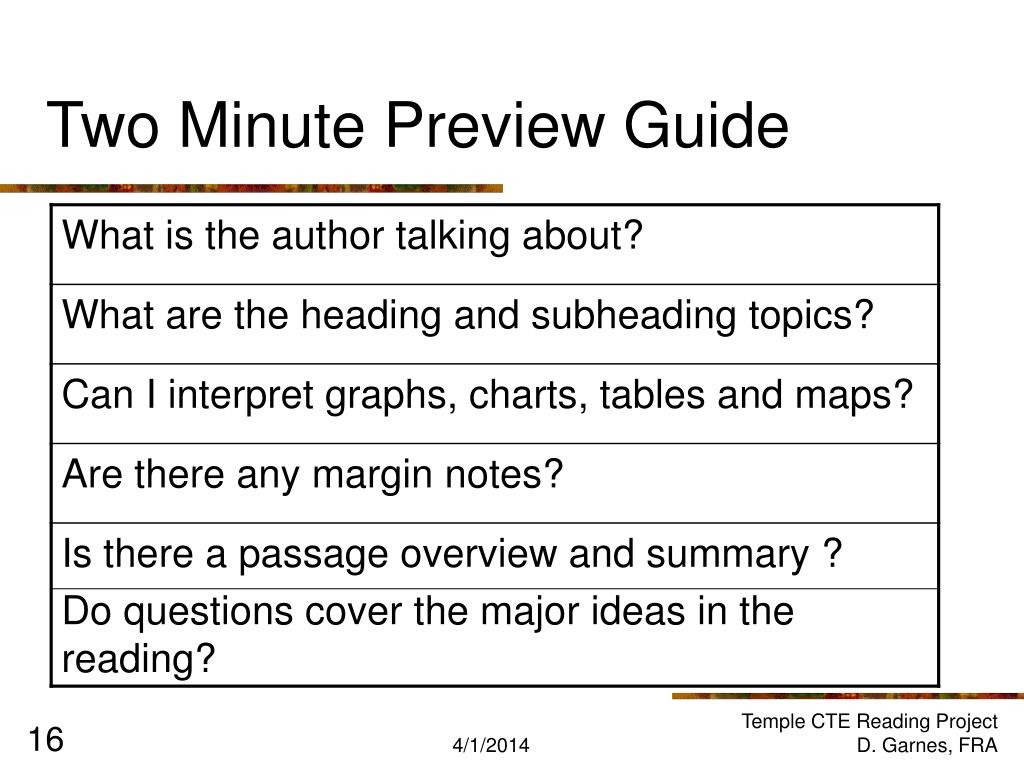 Two Minute Preview Guide

| What is the author talking about? |
|---|
| What are the heading and subheading topics? |
| Can I interpret graphs, charts, tables and maps? |
| Are there any margin notes? |
| Is there a passage overview and summary ? |
| Do questions cover the major ideas in the reading? |

16

4/1/2014

Temple CTE Reading Project
D. Garnes, FRA